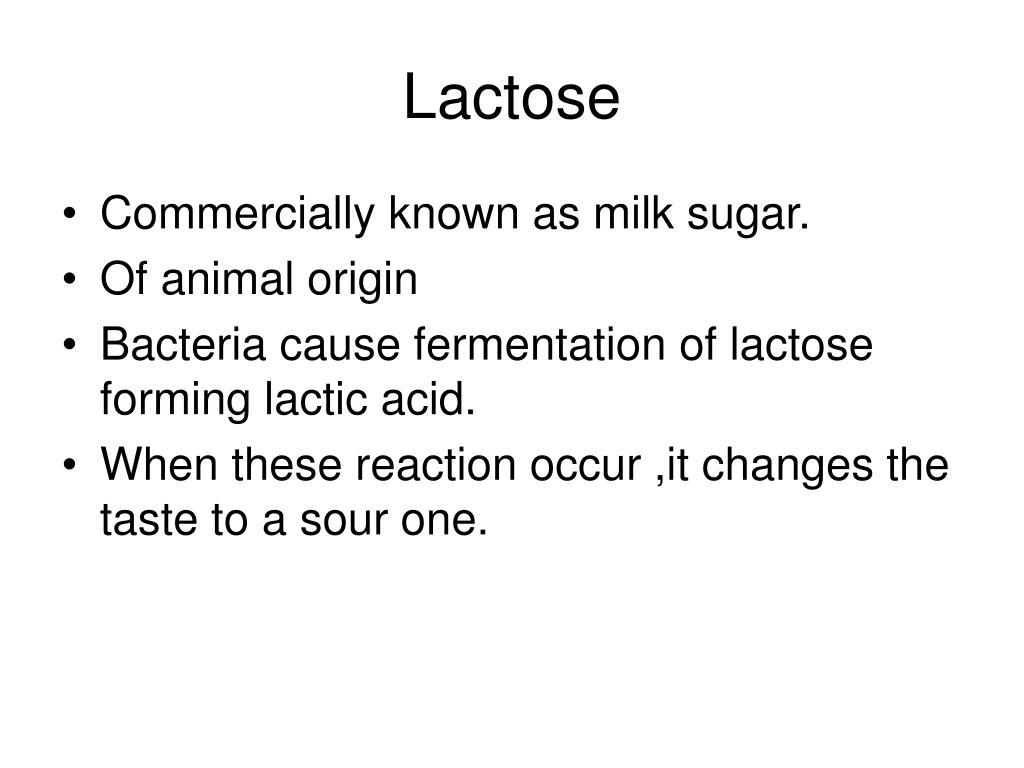 Lactose

• Commercially known as milk sugar.
• Of animal origin
• Bacteria cause fermentation of lactose forming lactic acid.
• When these reaction occur ,it changes the taste to a sour one.